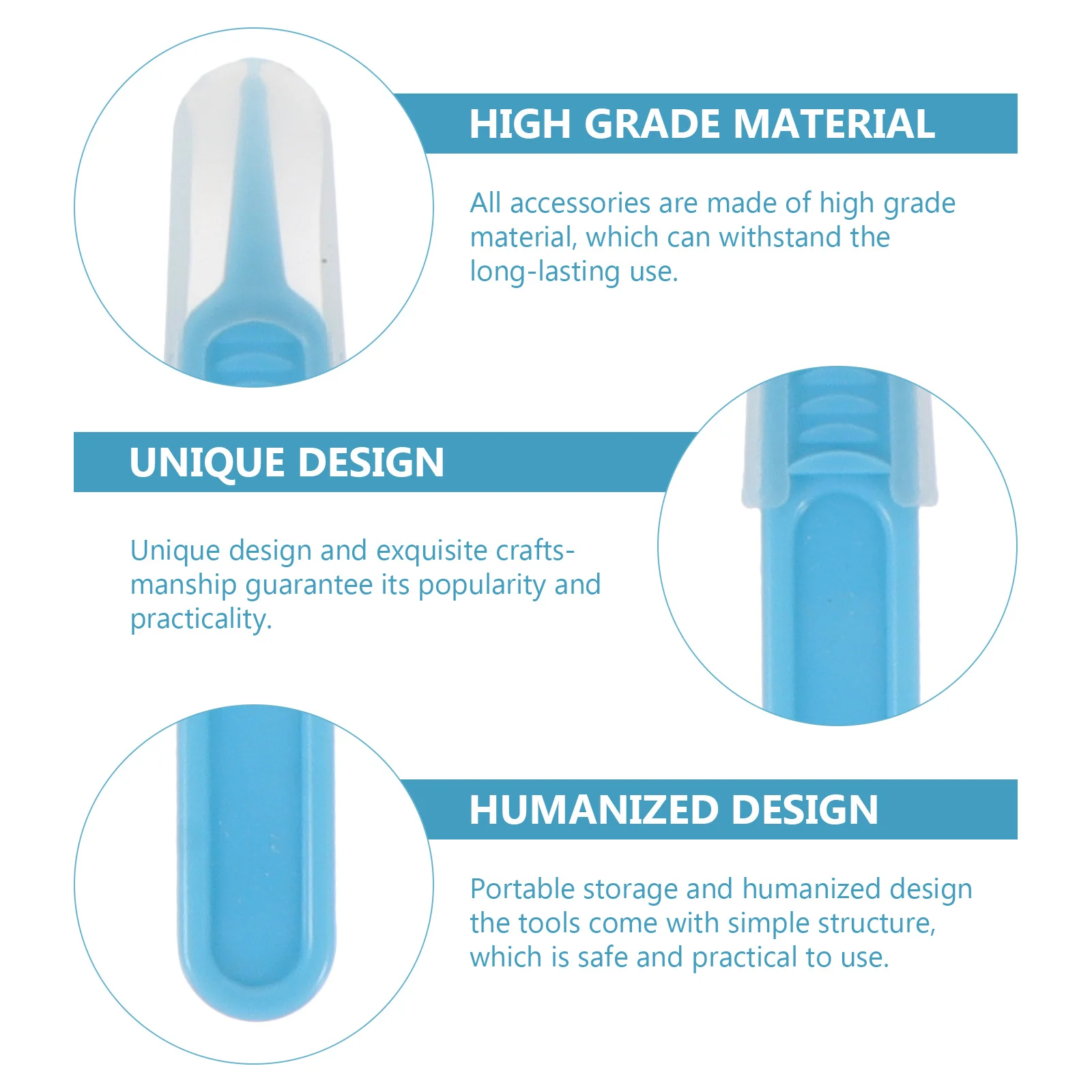 HIGH GRADE MATERIAL

All accessories are made of high grade material, which can withstand the long-lasting use.

UNIQUE DESIGN

Unique design and exquisite craftsmanship guarantee its popularity and practicality.

HUMANIZED DESIGN

Portable storage and humanized design the tools come with simple structure, which is safe and practical to use.